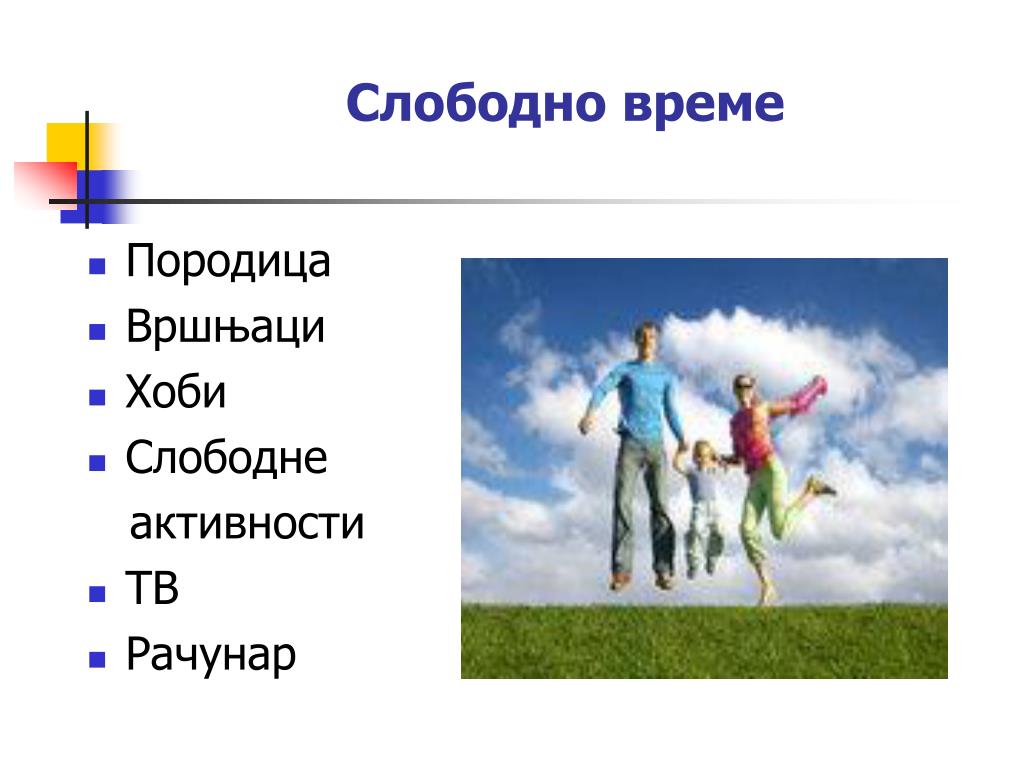 Слободно време

- Породица
- Вршњаци
- Хоби
- Слободне активности
- ТВ
- Рачунар